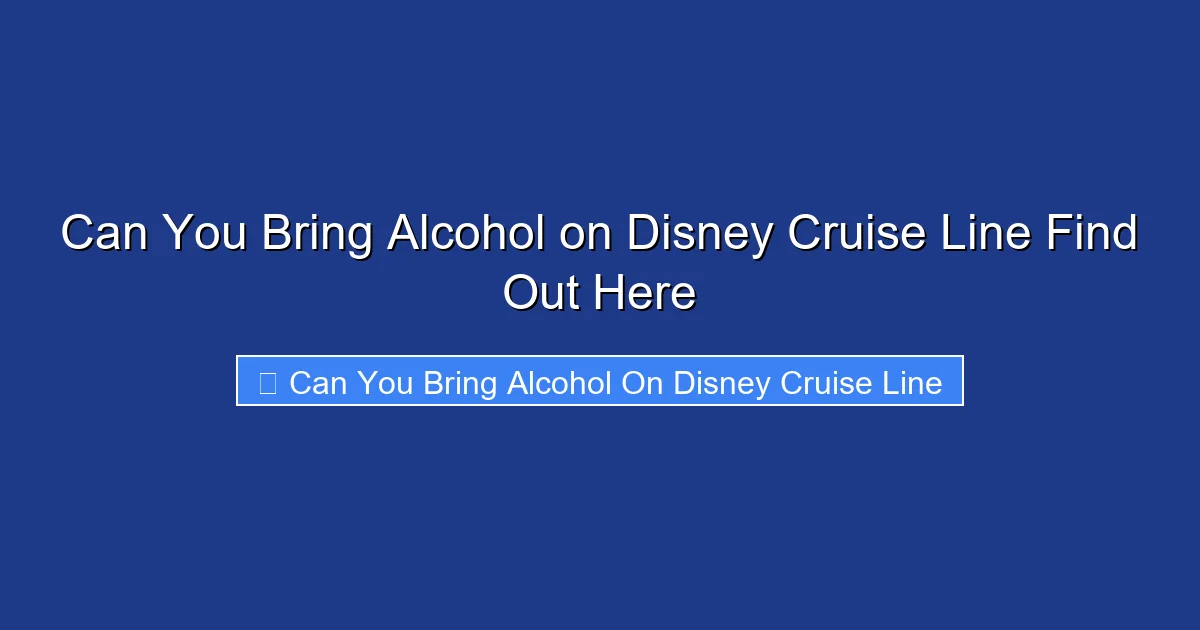 Can You Bring Alcohol on Disney Cruise Line Find Out Here

Can You Bring Alcohol On Disney Cruise Line